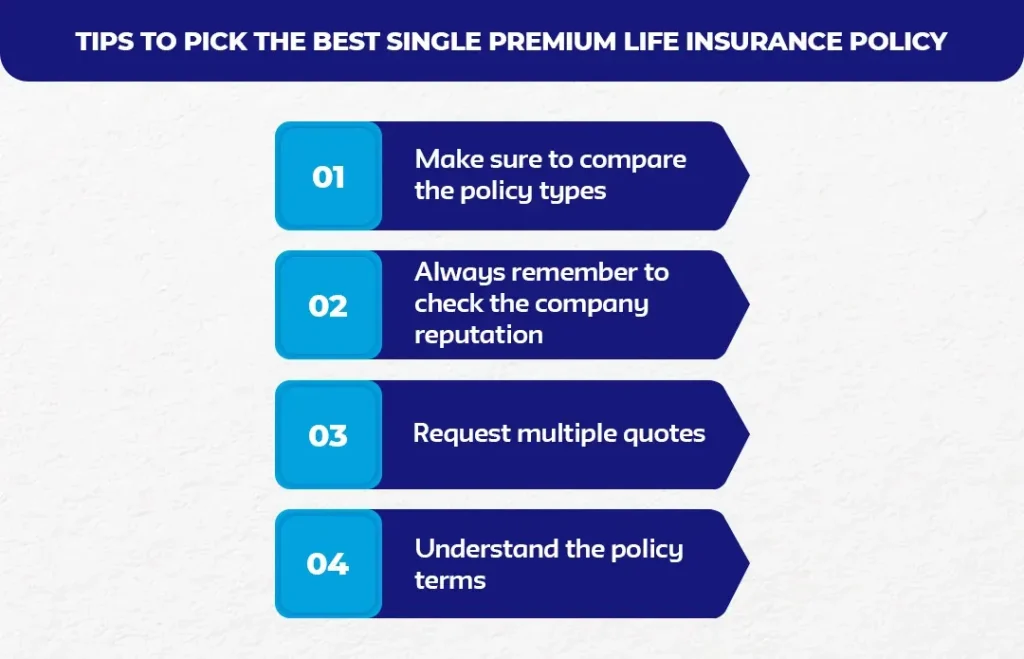 TIPS TO PICK THE BEST SINGLE PREMIUM LIFE INSURANCE POLICY

01
Make sure to compare the policy types

02
Always remember to check the company reputation

03
Request multiple quotes

04
Understand the policy terms